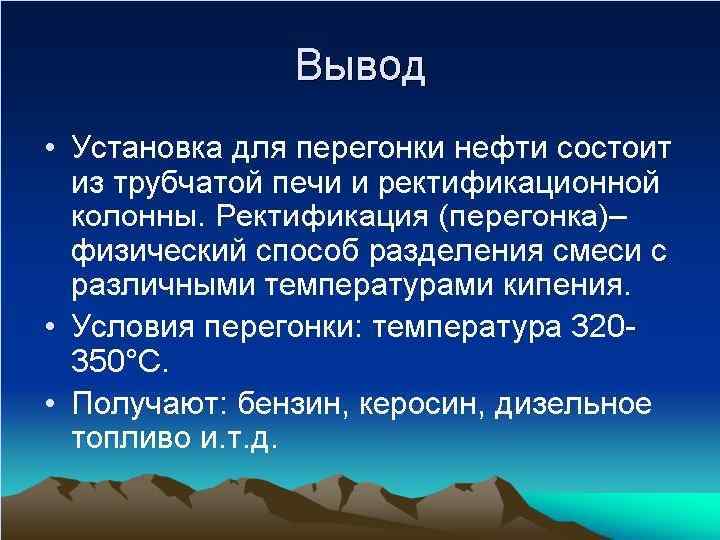 Вывод

• Установка для перегонки нефти состоит из трубчатой печи и ректификационной колонны. Ректификация (перегонка)– физический способ разделения смеси с различными температурами кипения.

• Условия перегонки: температура 320-350°С.

• Получают: бензин, керосин, дизельное топливо и.т.д.